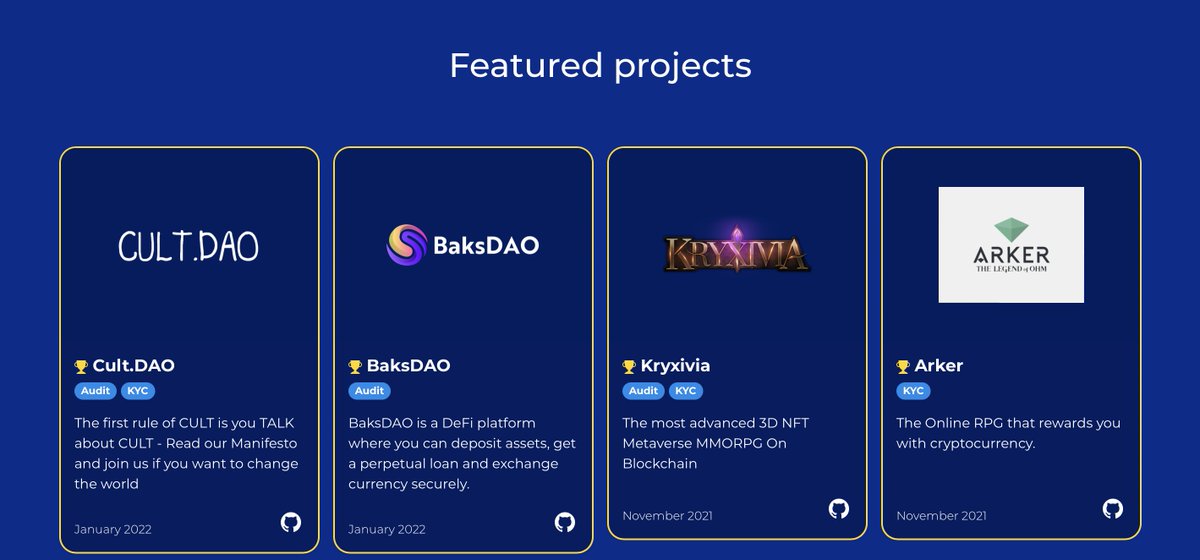 Featured projects

CULT.DAO

Cult.DAO
Audit KYC
The first rule of CULT is you TALK about CULT - Read our Manifesto and join us if you want to change the world
January 2022

BaksDAO

BaksDAO
Audit
BaksDAO is a DeFi platform where you can deposit assets, get a perpetual loan and exchange currency securely.
January 2022

KRYXIVIA

Kryxivia
Audit KYC
The most advanced 3D NFT Metaverse MMORPG On Blockchain
November 2021

ARKER
THE LEGEND of OHM

Arker
KYC
The Online RPG that rewards you with cryptocurrency.
November 2021